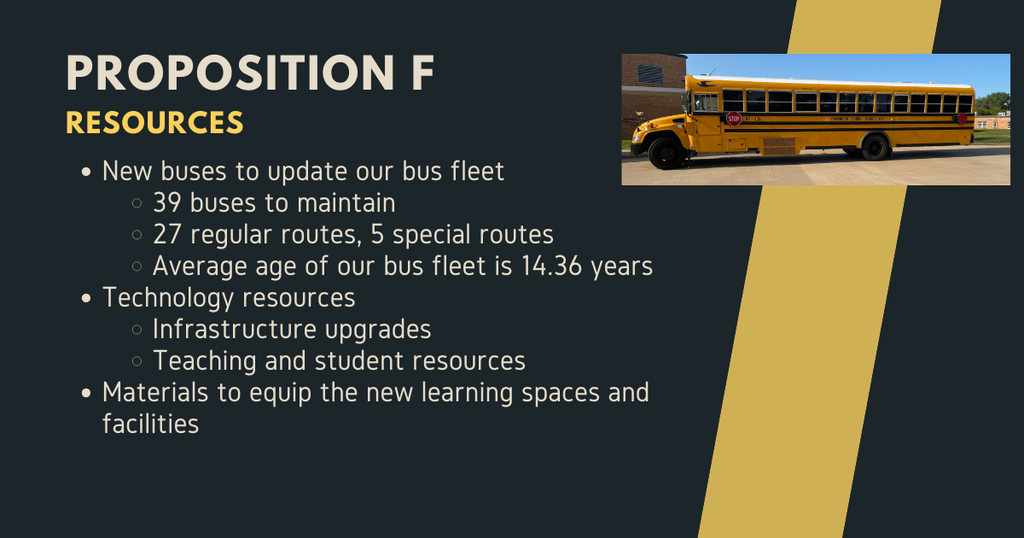 PROPOSITION F
RESOURCES

- New buses to update our bus fleet
  - 39 buses to maintain
  - 27 regular routes, 5 special routes
  - Average age of our bus fleet is 14.36 years
- Technology resources
  - Infrastructure upgrades
  - Teaching and student resources
- Materials to equip the new learning spaces and facilities

STOP